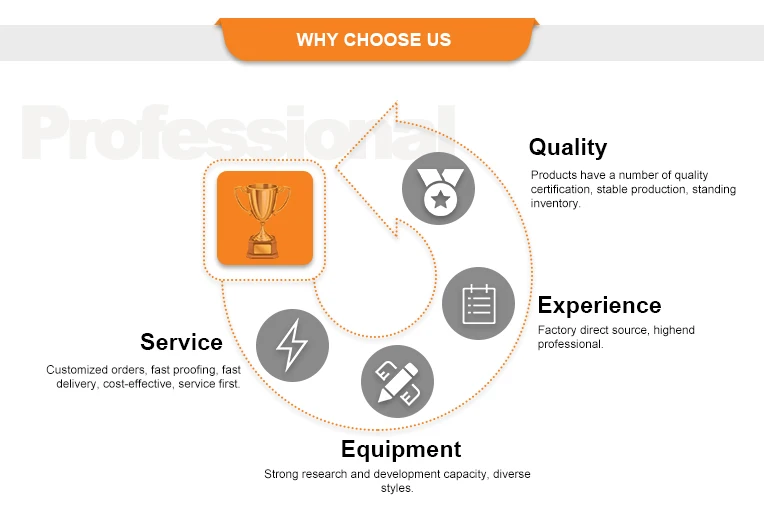 WHY CHOOSE US

Professional

Quality

Products have a number of quality certification, stable production, standing inventory.

Experience

Factory direct source, highend professional.

Service

Customized orders, fast proofing, fast delivery, cost-effective, service first.

Equipment

Strong research and development capacity, diverse styles.